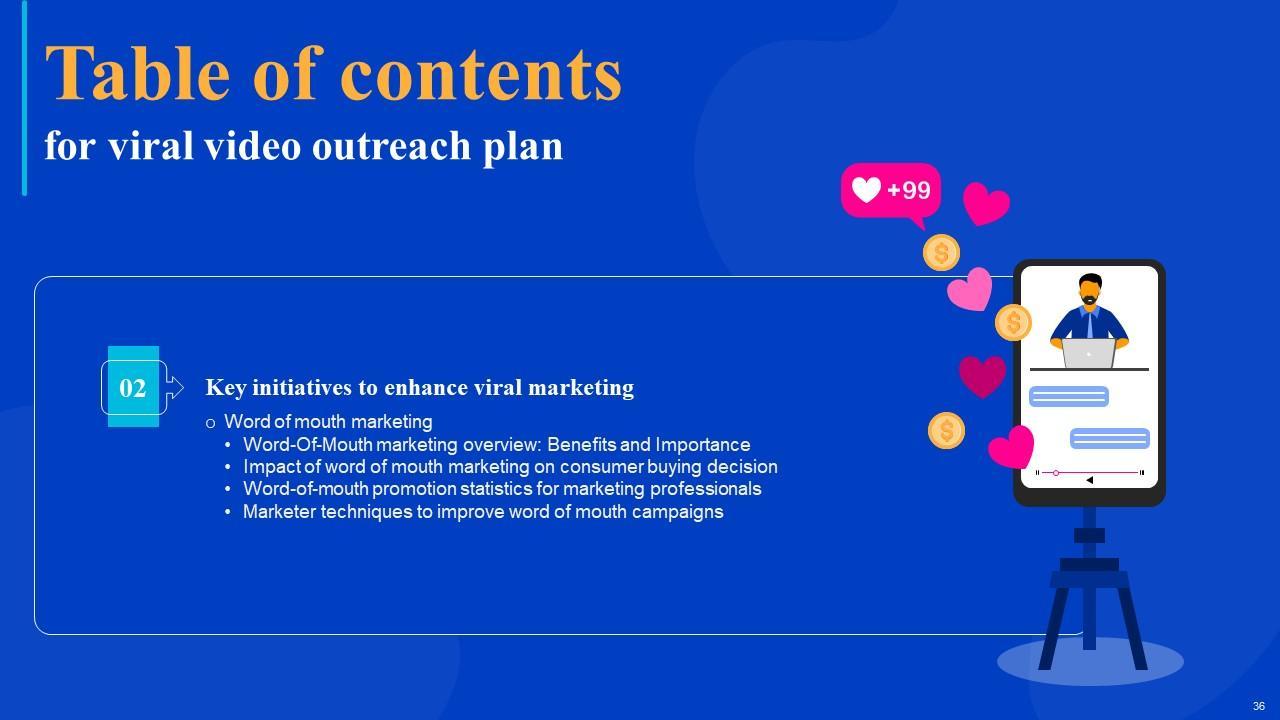 Table of contents
for viral video outreach plan

+99

02

Key initiatives to enhance viral marketing

o Word of mouth marketing
• Word-Of-Mouth marketing overview: Benefits and Importance
• Impact of word of mouth marketing on consumer buying decision
• Word-of-mouth promotion statistics for marketing professionals
• Marketer techniques to improve word of mouth campaigns

36